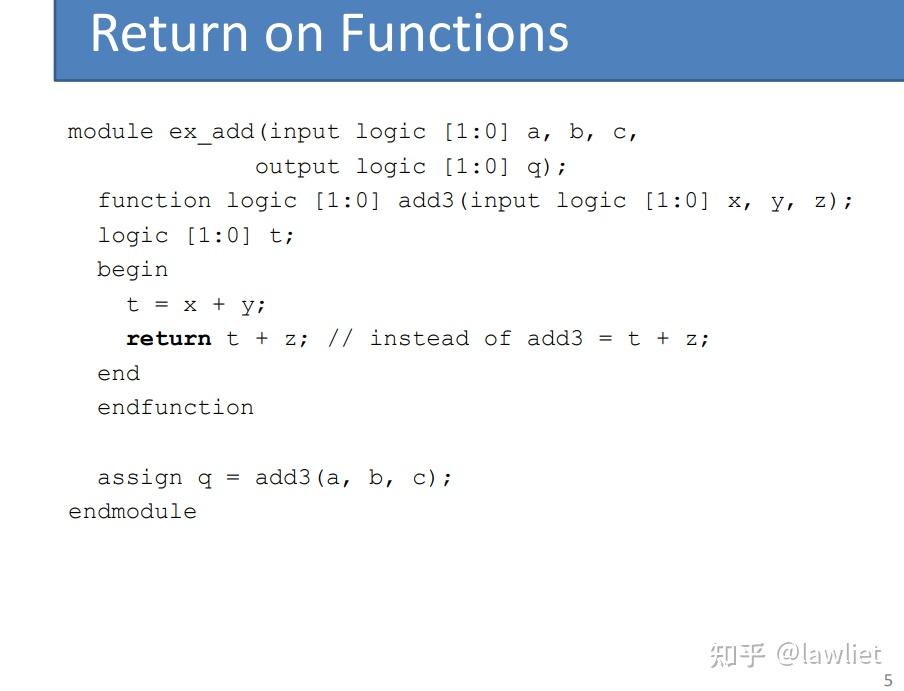 Return on Functions

module ex_add(input logic [1:0] a, b, c,
             output logic [1:0] q);
  function logic [1:0] add3(input logic [1:0] x, y, z);
  logic [1:0] t;
  begin
    t = x + y;
    return t + z; // instead of add3 = t + z;
  end
  endfunction

  assign q = add3(a, b, c);
endmodule

知乎 @lawliet

5